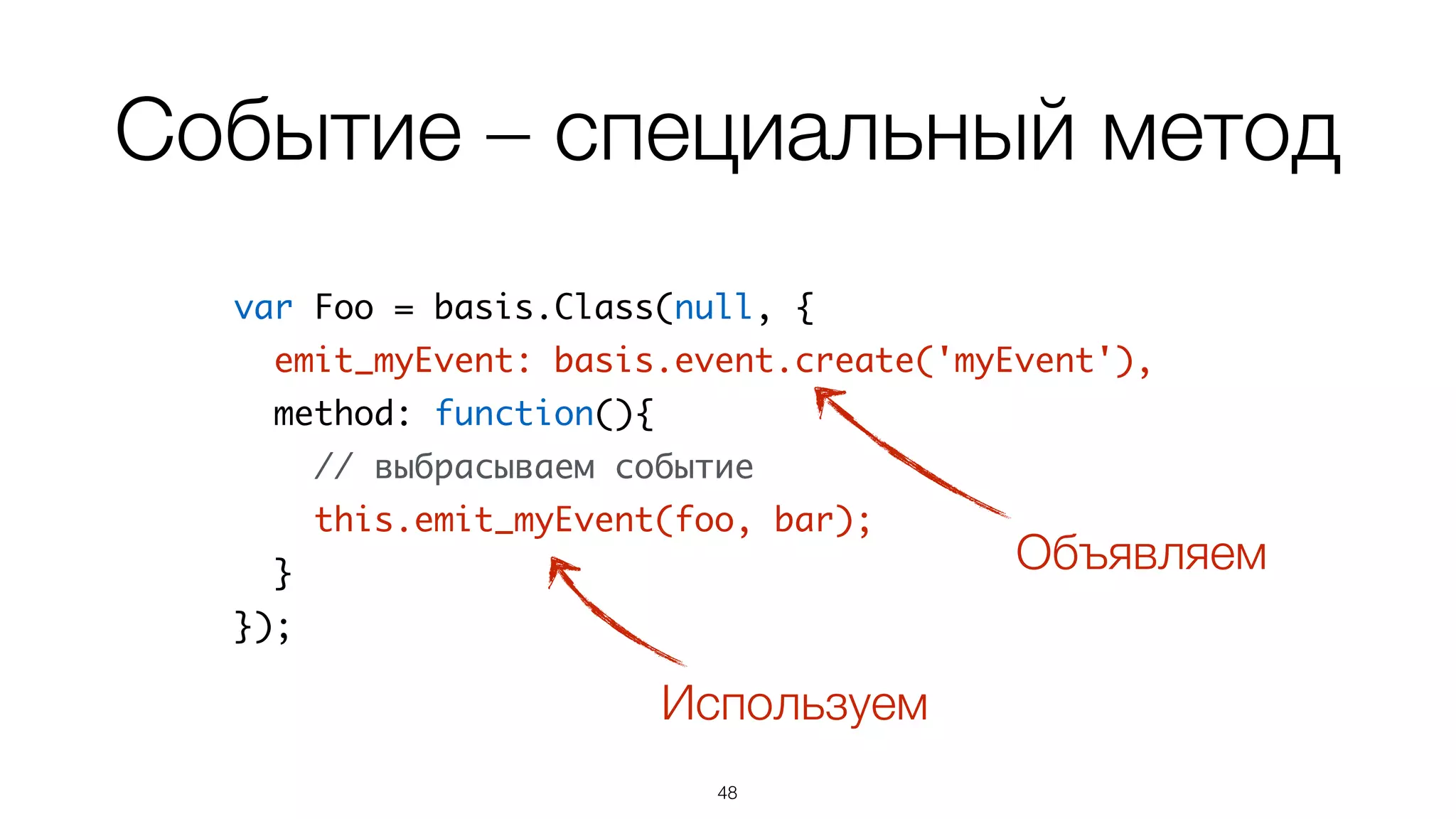 Событие – специальный метод

var Foo = basis.Class(null, {
  emit_myEvent: basis.event.create('myEvent'),
  method: function(){
    // выбрасываем событие
    this.emit_myEvent(foo, bar);
  }
});

Объявляем

Используем

48